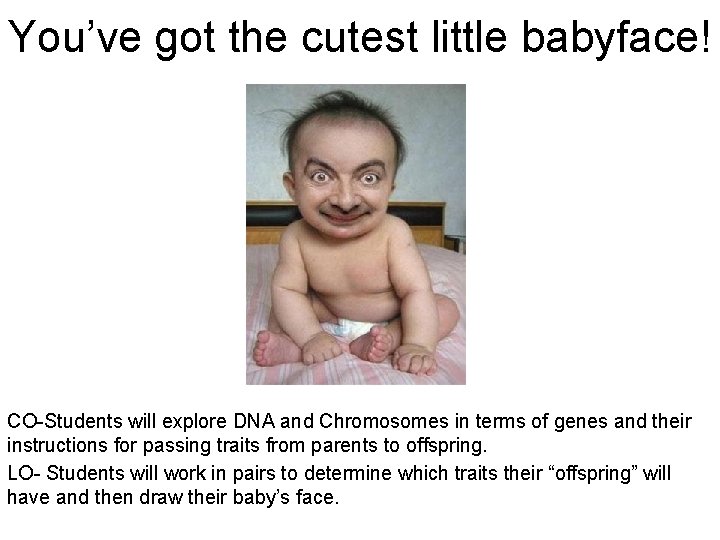 You’ve got the cutest little babyface!

CO-Students will explore DNA and Chromosomes in terms of genes and their instructions for passing traits from parents to offspring.

LO- Students will work in pairs to determine which traits their “offspring” will have and then draw their baby’s face.